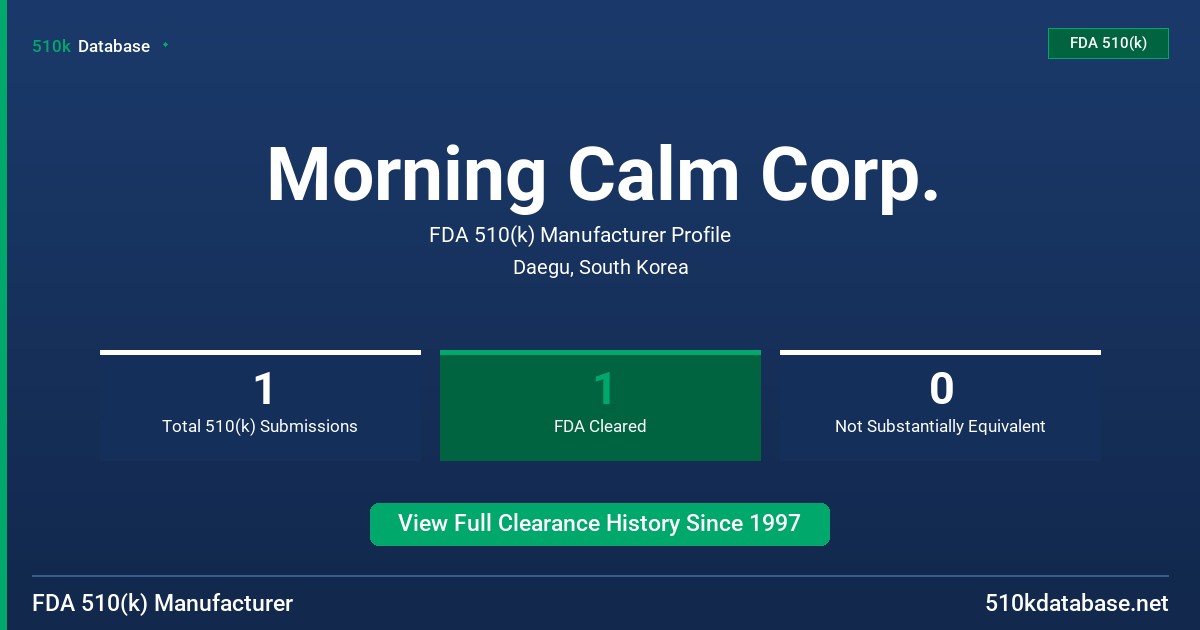 510k Database

FDA 510(k)

Morning Calm Corp.

FDA 510(k) Manufacturer Profile

Daegu, South Korea

1
Total 510(k) Submissions

1
FDA Cleared

0
Not Substantially Equivalent

View Full Clearance History Since 1997

FDA 510(k) Manufacturer

510kdatabase.net